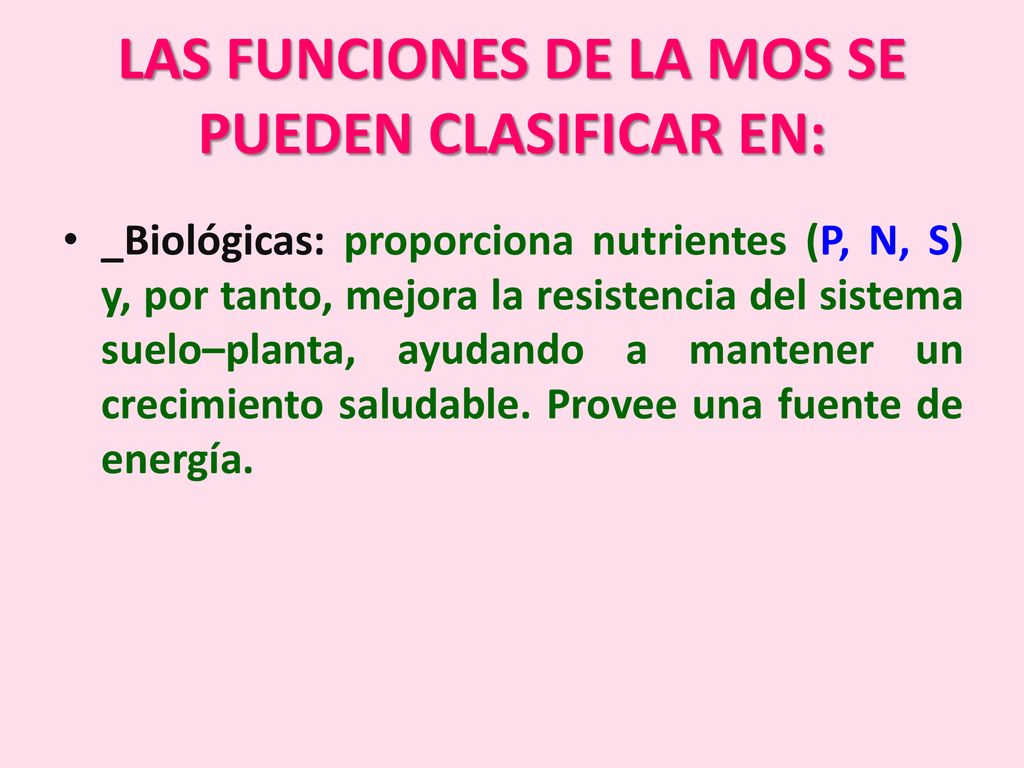 LAS FUNCIONES DE LA MOS SE PUEDEN CLASIFICAR EN:

• _Biológicas: proporciona nutrientes (P, N, S) y, por tanto, mejora la resistencia del sistema suelo–planta, ayudando a mantener un crecimiento saludable. Provee una fuente de energía.